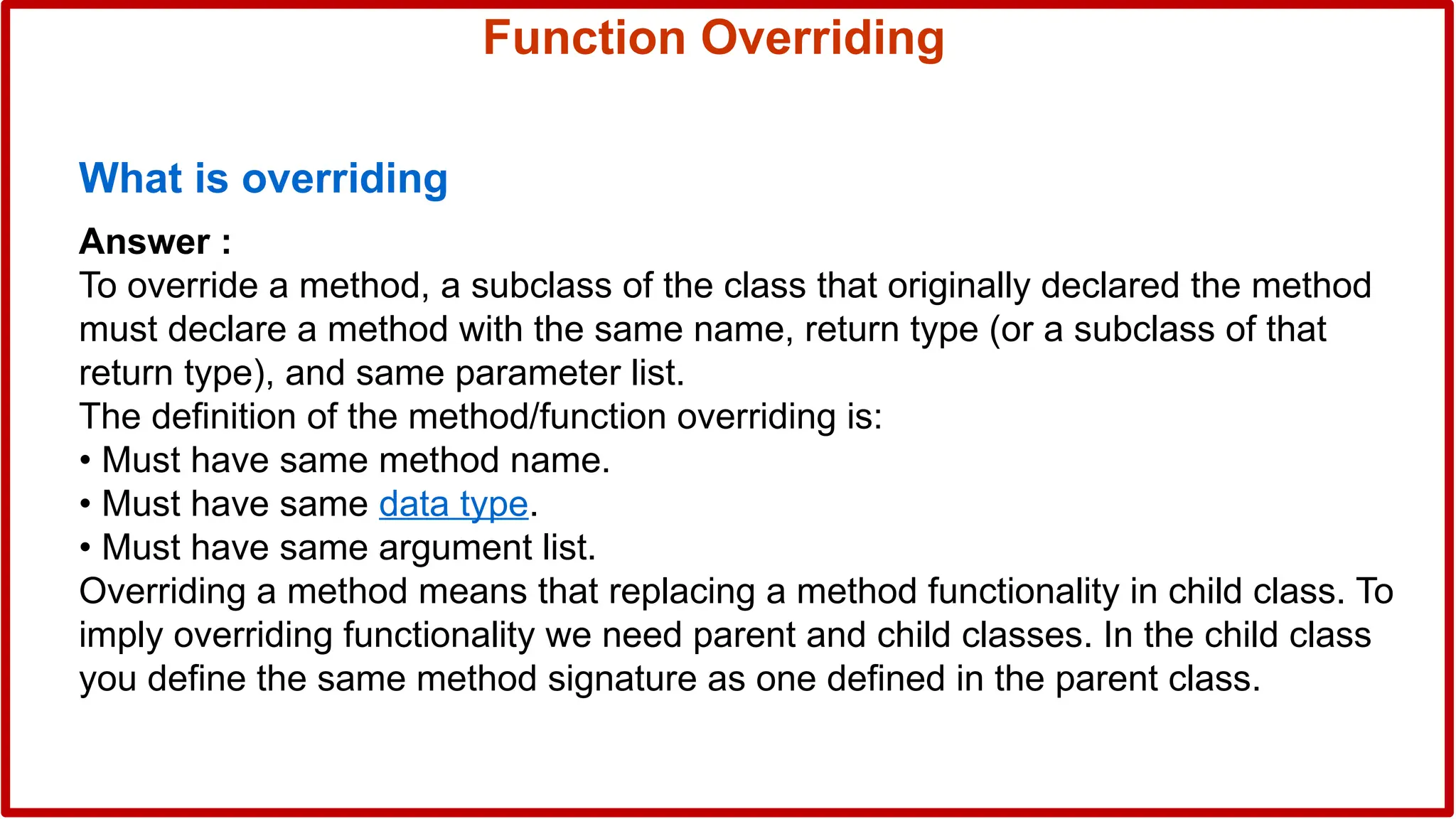 Function Overriding

What is overriding

Answer :
To override a method, a subclass of the class that originally declared the method must declare a method with the same name, return type (or a subclass of that return type), and same parameter list.
The definition of the method/function overriding is:
• Must have same method name.
• Must have same data type.
• Must have same argument list.
Overriding a method means that replacing a method functionality in child class. To imply overriding functionality we need parent and child classes. In the child class you define the same method signature as one defined in the parent class.